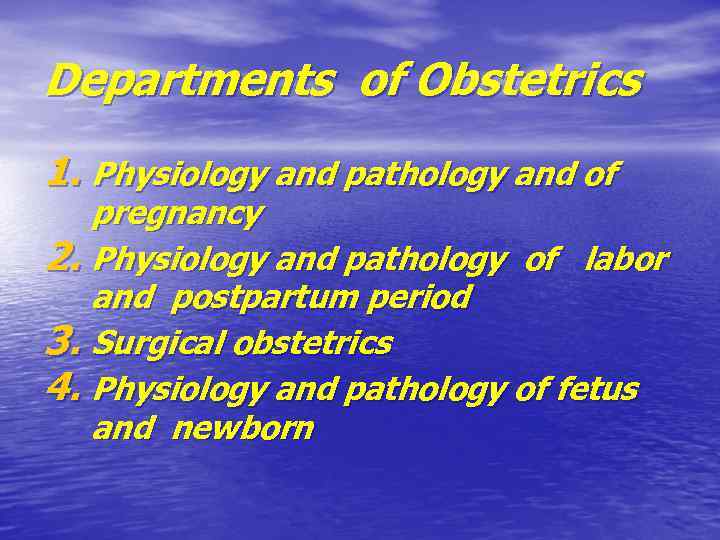 Departments of Obstetrics

1. Physiology and pathology and of pregnancy
2. Physiology and pathology of labor and postpartum period
3. Surgical obstetrics
4. Physiology and pathology of fetus and newborn